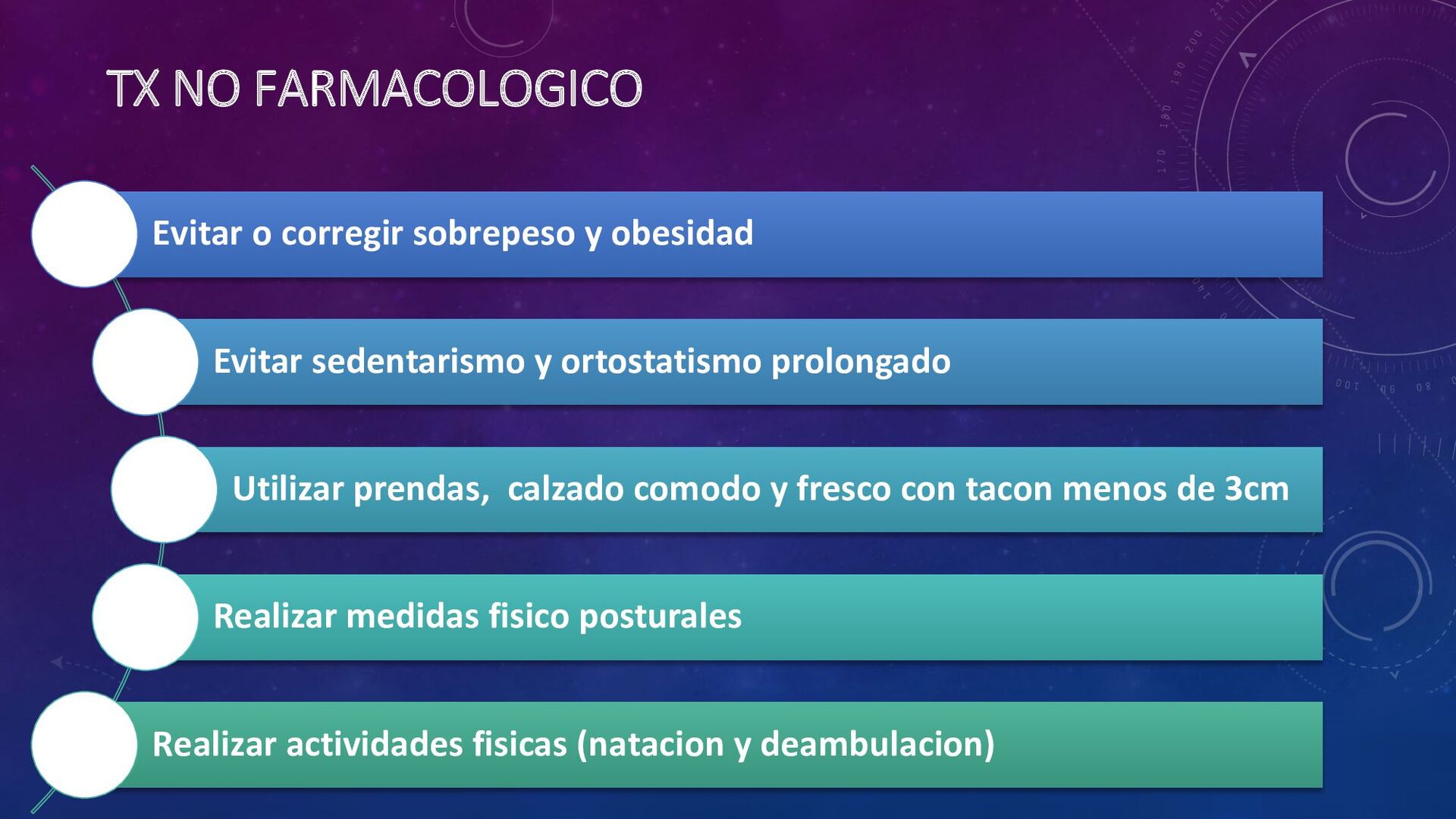 TX NO FARMACOLOGICO

Evitar o corregir sobrepeso y obesidad

Evitar sedentarismo y ortostatismo prolongado

Utilizar prendas, calzado comodo y fresco con tacon menos de 3cm

Realizar medidas fisico posturales

Realizar actividades fisicas (natacion y deambulacion)